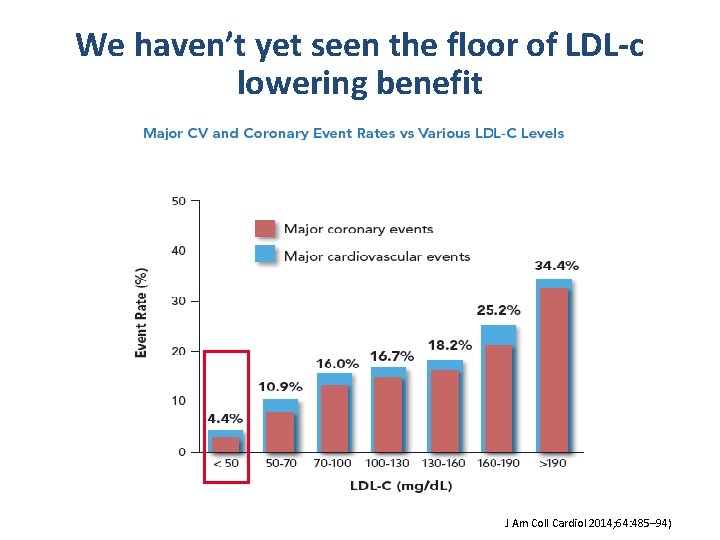 We haven't yet seen the floor of LDL-c lowering benefit

Major CV and Coronary Event Rates vs Various LDL-C Levels

Major coronary events
Major cardiovascular events

Event Rate (%)

50
40
30
20
10
0

4.4%
10.9%
16.0%
16.7%
18.2%
25.2%
34.4%

< 50
50-70
70-100
100-130
130-160
160-190
>190

LDL-C (mg/dL)

J Am Coll Cardiol 2014;64:485–94)